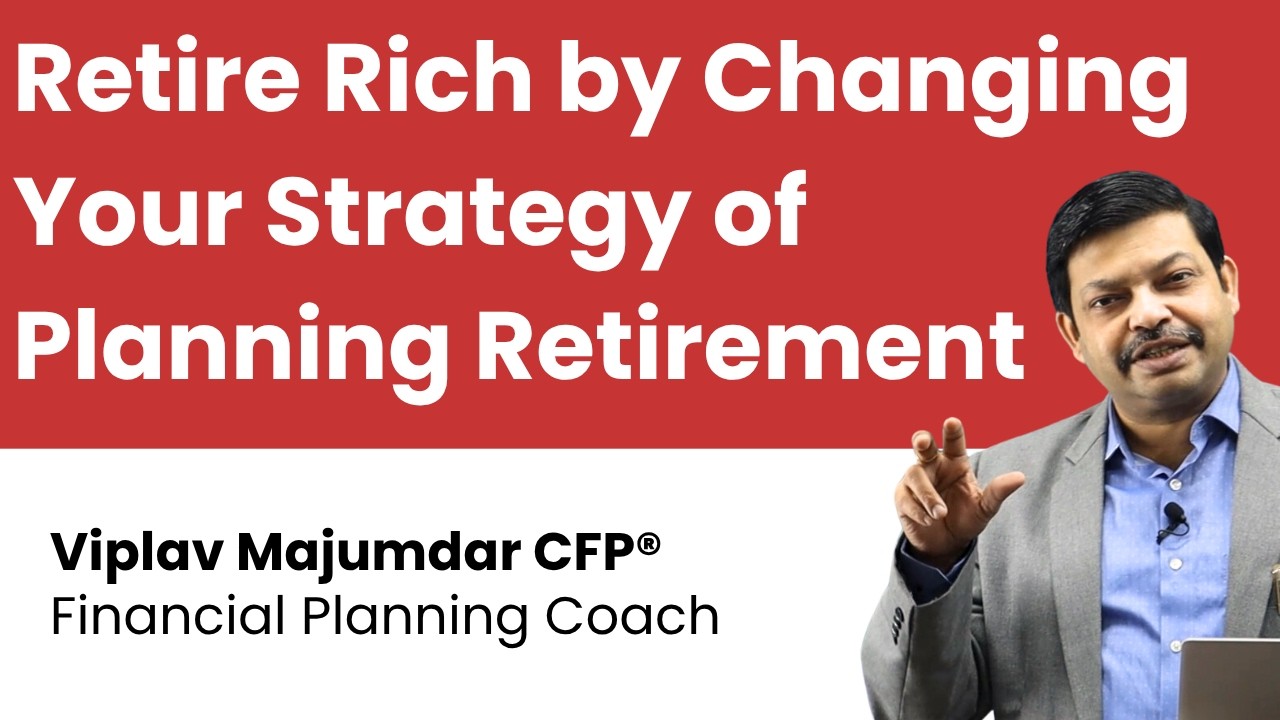 Retire Rich by Changing Your Strategy of Planning Retirement

Viplav Majumdar CFP®
Financial Planning Coach